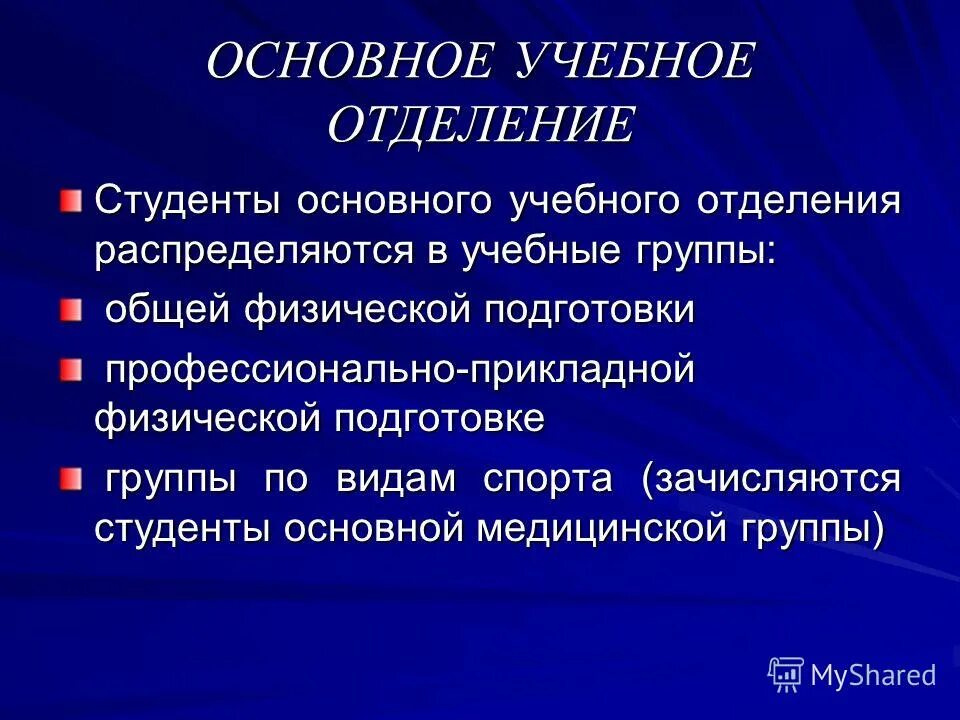 ОСНОВНОЕ УЧЕБНОЕ ОТДЕЛЕНИЕ

Студенты основного учебного отделения распределяются в учебные группы:

общей физической подготовки

профессионально-прикладной физической подготовке

группы по видам спорта (зачисляются студенты основной медицинской группы)

MyShared